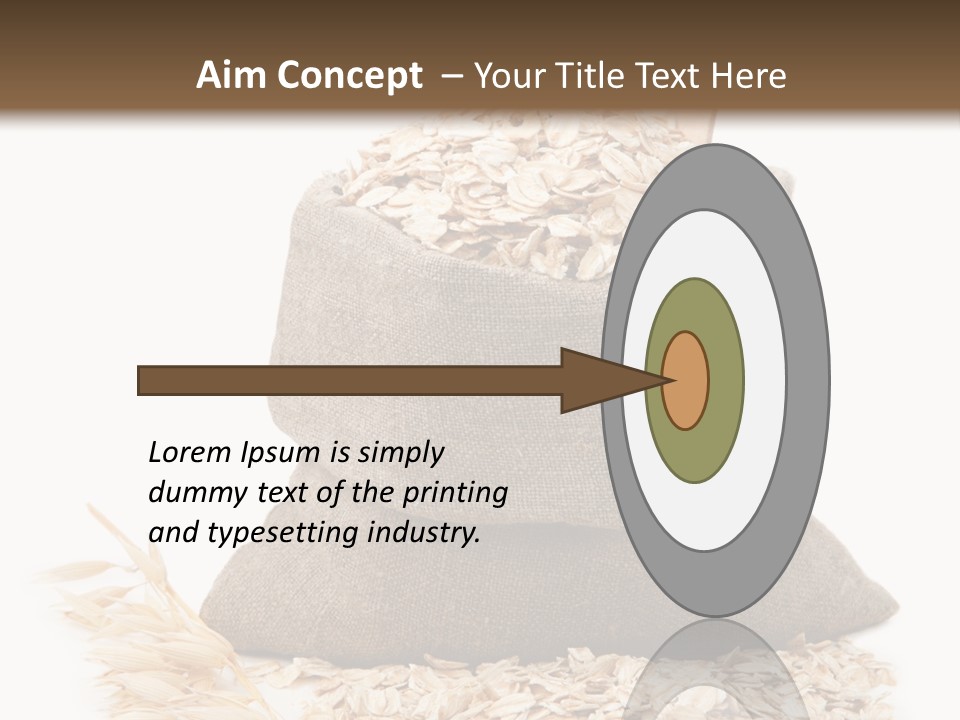 Aim Concept – Your Title Text Here

Lorem Ipsum is simply dummy text of the printing and typesetting industry.